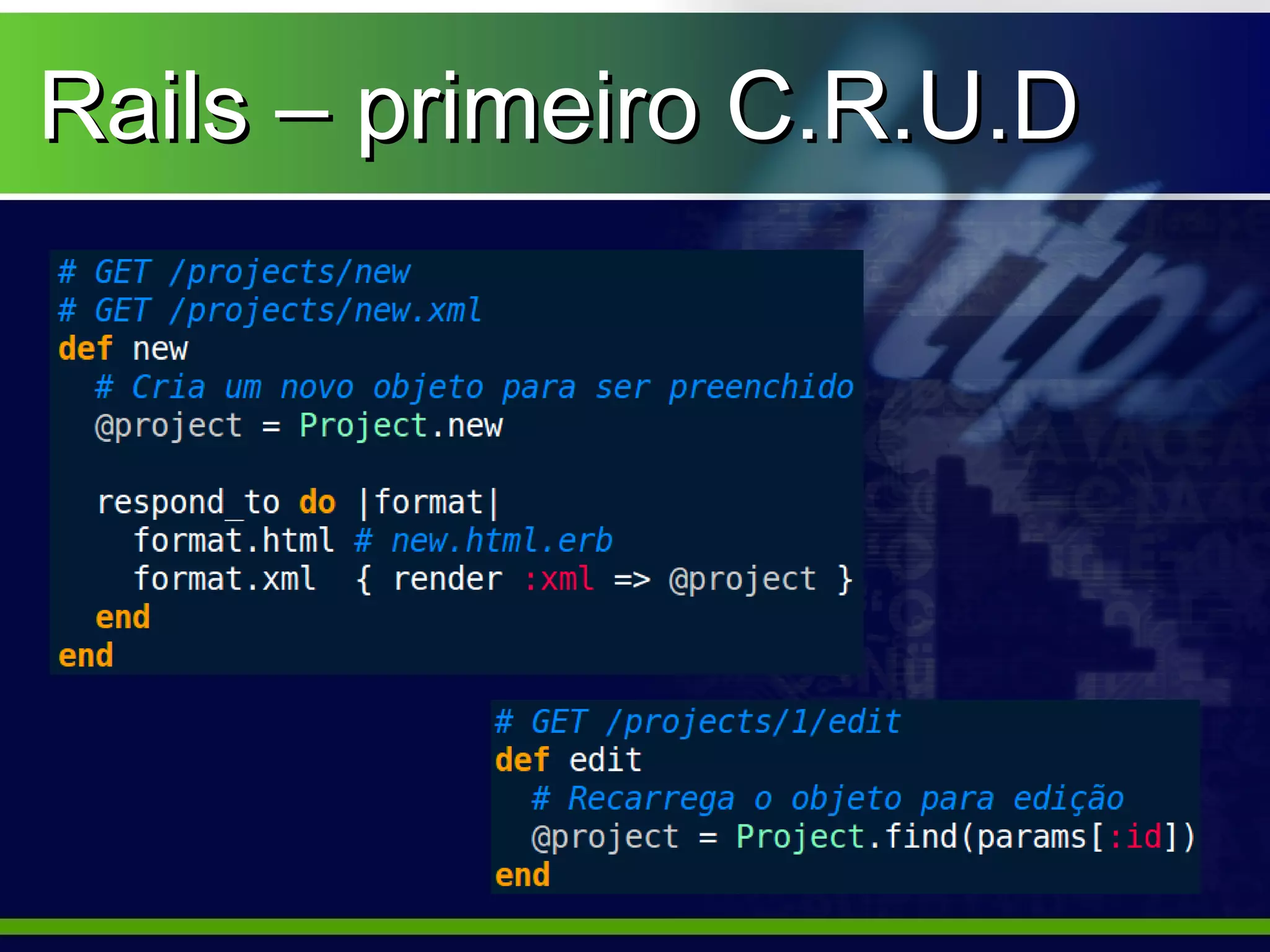 Rails – primeiro C.R.U.D

# GET /projects/new
# GET /projects/new.xml
def new
  # Cria um novo objeto para ser preenchido
  @project = Project.new

  respond_to do |format|
    format.html # new.html.erb
    format.xml  { render :xml => @project }
  end
end

# GET /projects/1/edit
def edit
  # Recarrega o objeto para edição
  @project = Project.find(params[:id])
end